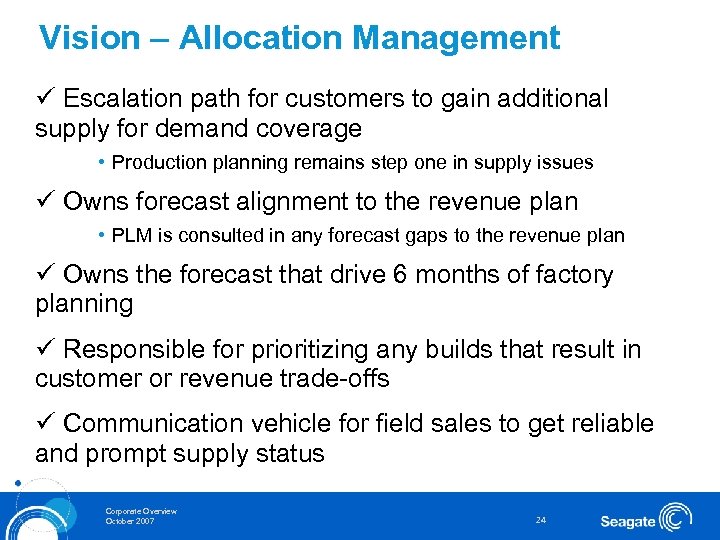 Vision – Allocation Management

✓ Escalation path for customers to gain additional supply for demand coverage

• Production planning remains step one in supply issues

✓ Owns forecast alignment to the revenue plan

• PLM is consulted in any forecast gaps to the revenue plan

✓ Owns the forecast that drive 6 months of factory planning

✓ Responsible for prioritizing any builds that result in customer or revenue trade-offs

✓ Communication vehicle for field sales to get reliable and prompt supply status

Corporate Overview
October 2007

24

Seagate